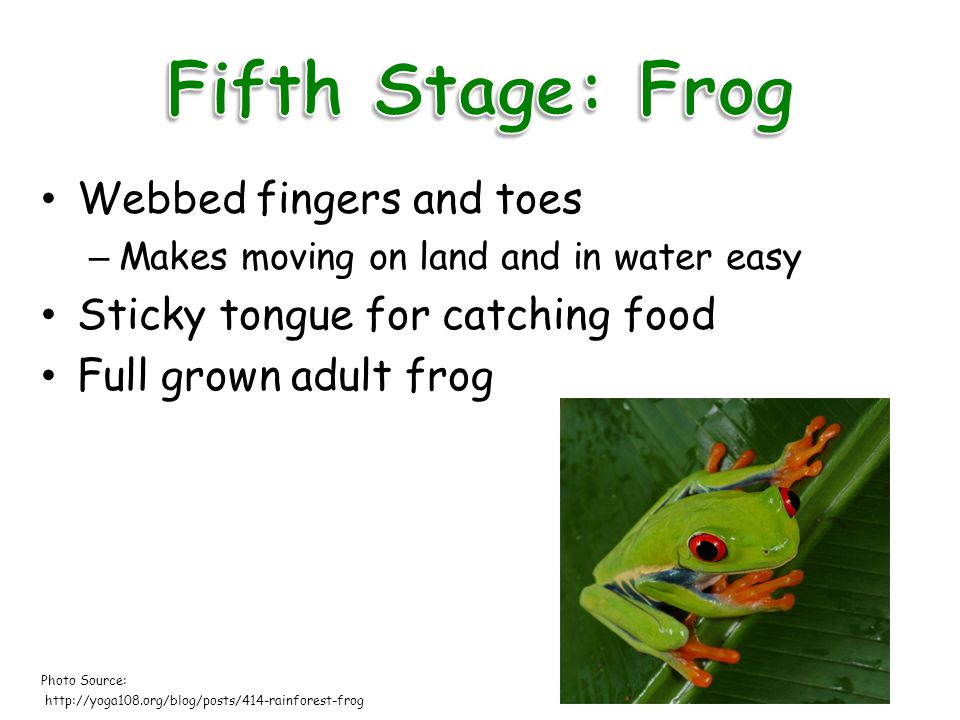 Fifth Stage: Frog

• Webbed fingers and toes
– Makes moving on land and in water easy
• Sticky tongue for catching food
• Full grown adult frog

Photo Source:
http://yoga108.org/blog/posts/414-rainforest-frog